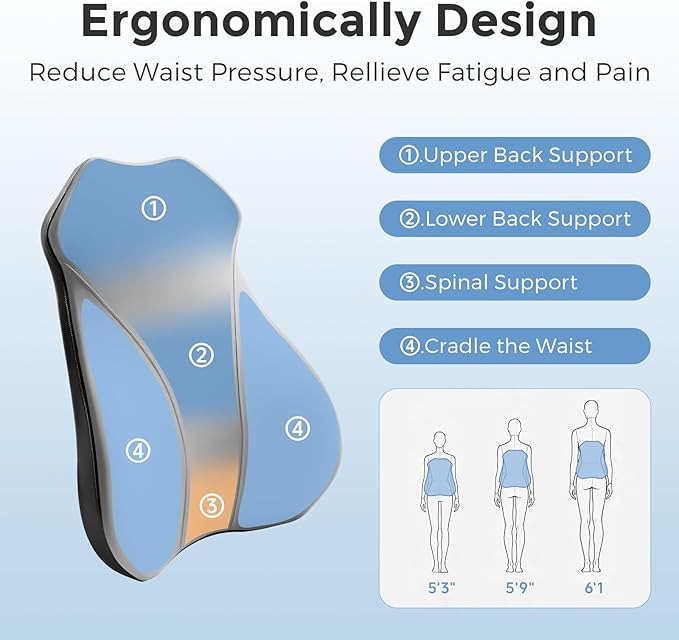 Ergonomically Design

Reduce Waist Pressure, Rellieve Fatigue and Pain

①

②

④

④

③

①.Upper Back Support

②.Lower Back Support

③.Spinal Support

④.Cradle the Waist

5'3"

5'9"

6'1